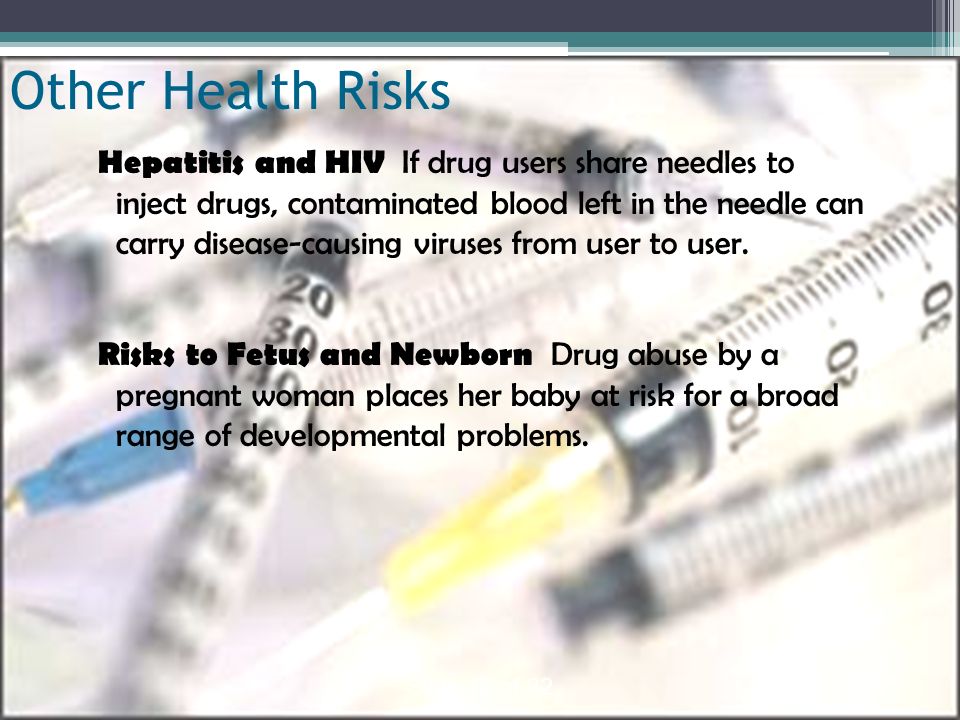 Other Health Risks

Hepatitis and HIV If drug users share needles to inject drugs, contaminated blood left in the needle can carry disease-causing viruses from user to user.

Risks to Fetus and Newborn Drug abuse by a pregnant woman places her baby at risk for a broad range of developmental problems.